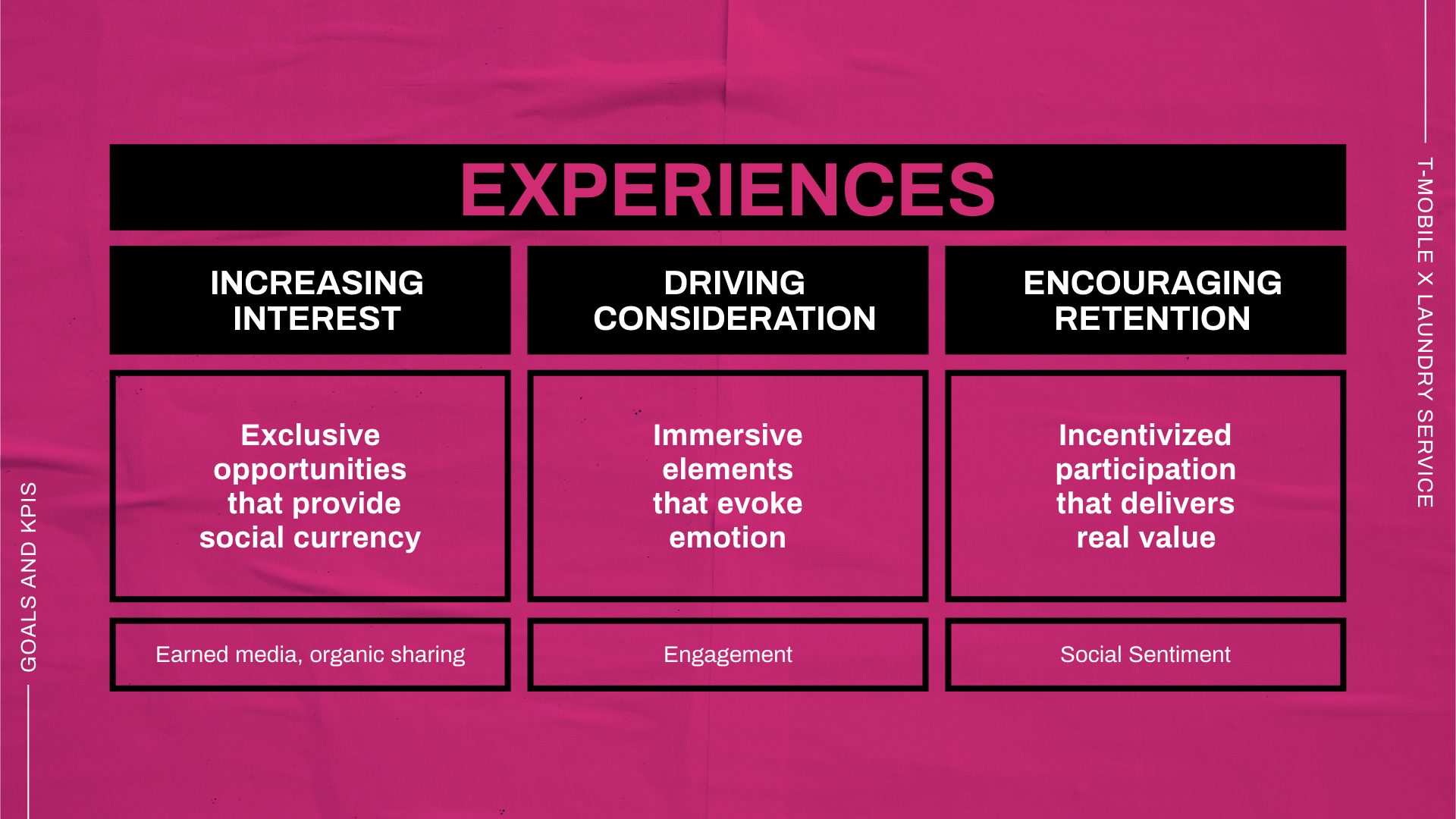 GOALS AND KPIS

EXPERIENCES

| INCREASING INTEREST | DRIVING CONSIDERATION | ENCOURAGING RETENTION |
|---|---|---|
| Exclusive opportunities that provide social currency | Immersive elements that evoke emotion | Incentivized participation that delivers real value |
| Earned media, organic sharing | Engagement | Social Sentiment |

T-MOBILE X LAUNDRY SERVICE